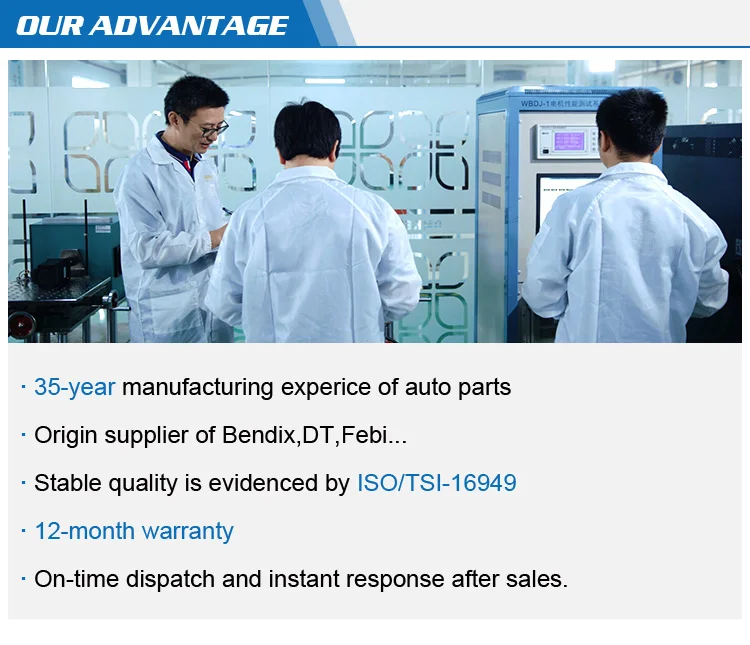 OUR ADVANTAGE

WBDJ-1电机性能测试系

· 35-year manufacturing experice of auto parts

· Origin supplier of Bendix,DT,Febi...

· Stable quality is evidenced by ISO/TSI-16949

· 12-month warranty

· On-time dispatch and instant response after sales.